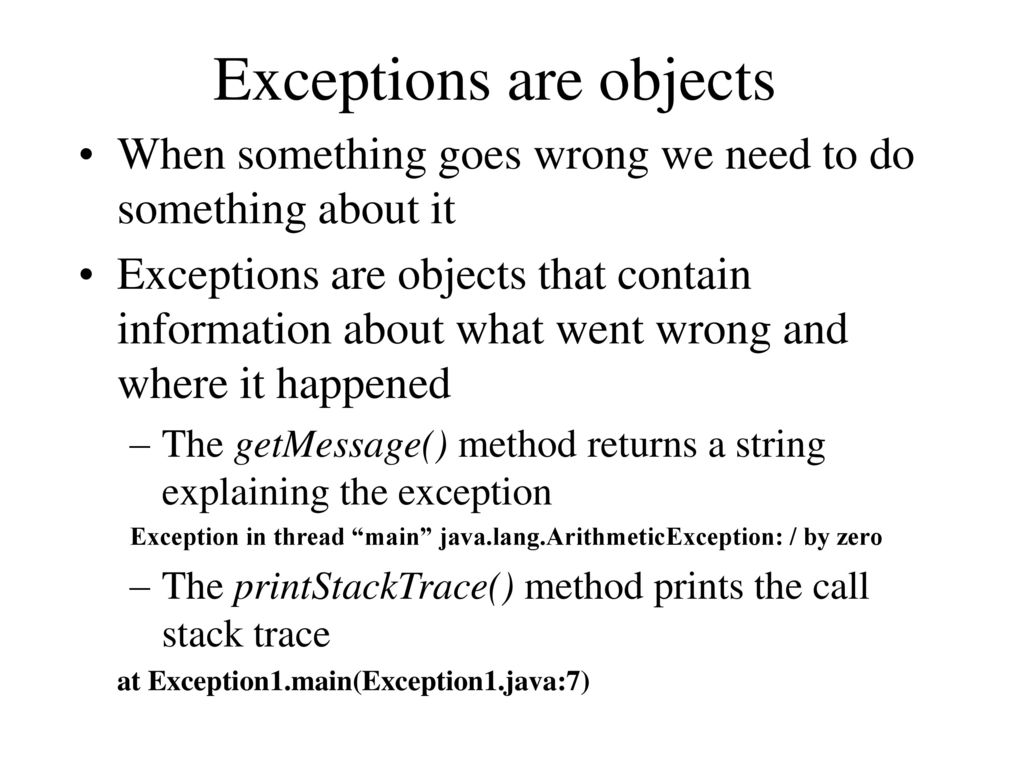 Exceptions are objects

• When something goes wrong we need to do something about it

• Exceptions are objects that contain information about what went wrong and where it happened

– The getMessage() method returns a string explaining the exception

Exception in thread “main” java.lang.ArithmeticException: / by zero

– The printStackTrace() method prints the call stack trace

at Exception1.main(Exception1.java:7)